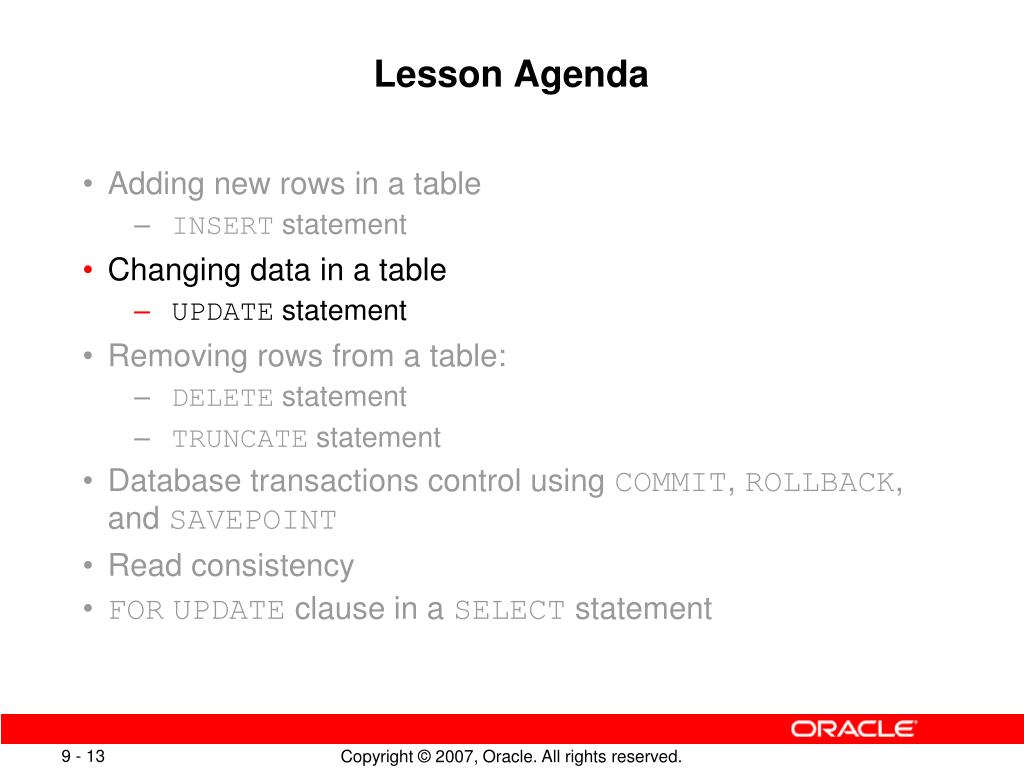 Lesson Agenda

• Adding new rows in a table
– INSERT statement
• Changing data in a table
– UPDATE statement
• Removing rows from a table:
– DELETE statement
– TRUNCATE statement
• Database transactions control using COMMIT, ROLLBACK, and SAVEPOINT
• Read consistency
• FOR UPDATE clause in a SELECT statement

ORACLE

9 - 13

Copyright © 2007, Oracle. All rights reserved.